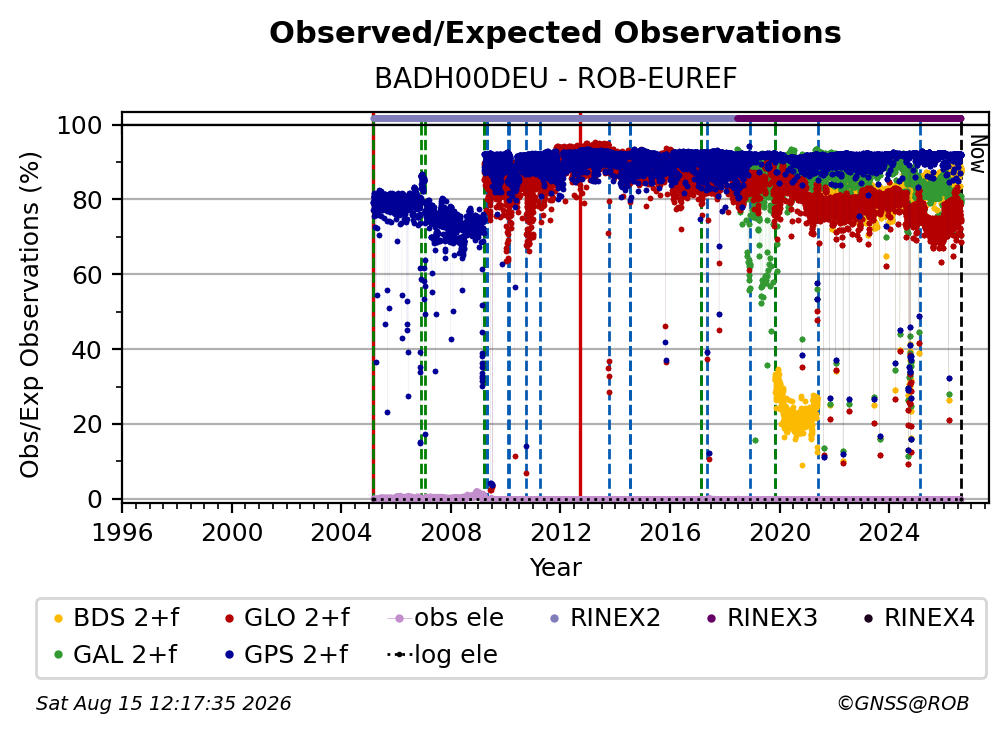 Observed/Expected Observations

BADH00DEU - ROB-EUREF

Obs/Exp Observations (%)

100
80
60
40
20
0

Now

1996 2000 2004 2008 2012 2016 2020 2024

Year

BDS 2+f
GLO 2+f
obs ele
RINEX2
RINEX3
RINEX4
GAL 2+f
GPS 2+f
log ele

Sat Aug 15 12:17:35 2026

©GNSS@ROB